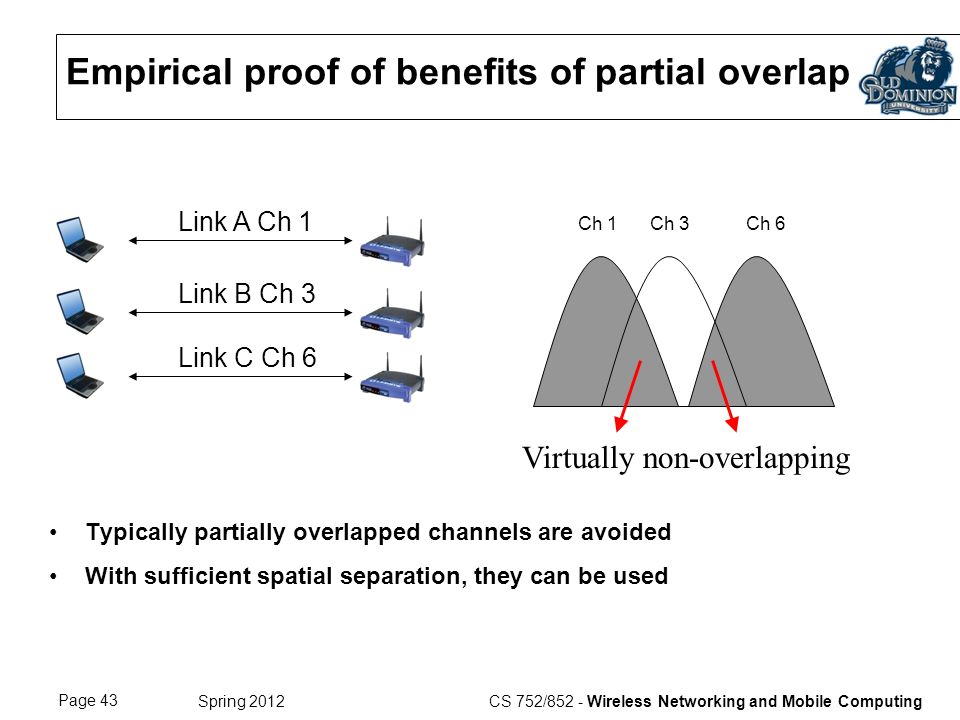 Empirical proof of benefits of partial overlap

OLD DOMINION UNIVERSITY

Link A Ch 1

Link B Ch 3

Link C Ch 6

Ch 1 Ch 3 Ch 6

Virtually non-overlapping

• Typically partially overlapped channels are avoided

• With sufficient spatial separation, they can be used

Page 43 Spring 2012 CS 752/852 - Wireless Networking and Mobile Computing